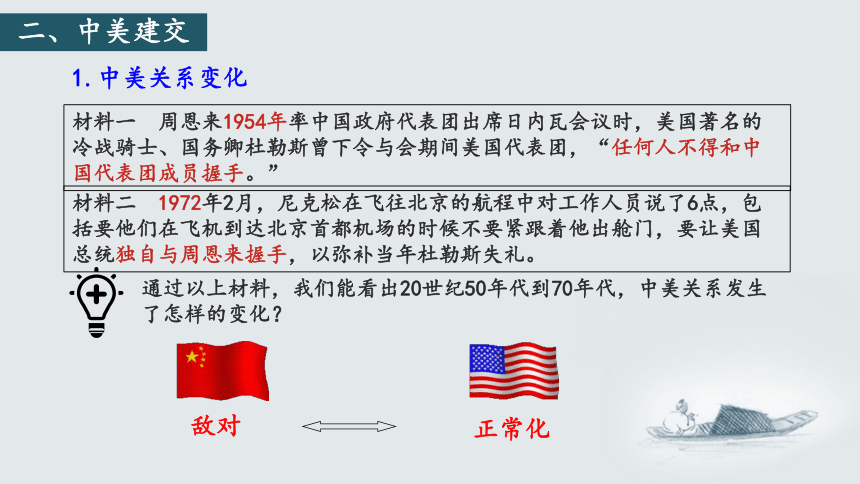 二、中美建交

1. 中美关系变化

材料一　周恩来1954年率中国政府代表团出席日内瓦会议时，美国著名的冷战骑士、国务卿杜勒斯曾下令与会期间美国代表团，“任何人不得和中国代表团成员握手。”

材料二　1972年2月，尼克松在飞往北京的航程中对工作人员说了6点，包括要他们在飞机到达北京首都机场的时候不要紧跟着他出舱门，要让美国总统独自与周恩来握手，以弥补当年杜勒斯失礼。

通过以上材料，我们能看出20世纪50年代到70年代，中美关系发生了怎样的变化？

敌对

正常化